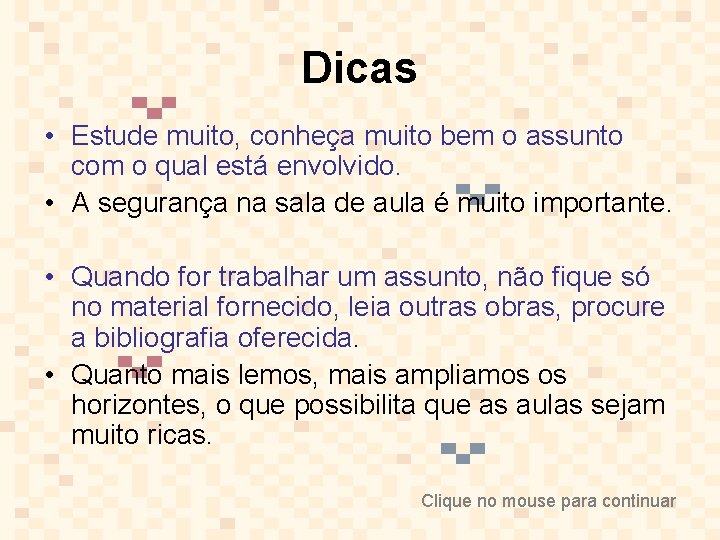 Dicas

• Estude muito, conheça muito bem o assunto com o qual está envolvido.
• A segurança na sala de aula é muito importante.

• Quando for trabalhar um assunto, não fique só no material fornecido, leia outras obras, procure a bibliografia oferecida.
• Quanto mais lemos, mais ampliamos os horizontes, o que possibilita que as aulas sejam muito ricas.

Clique no mouse para continuar